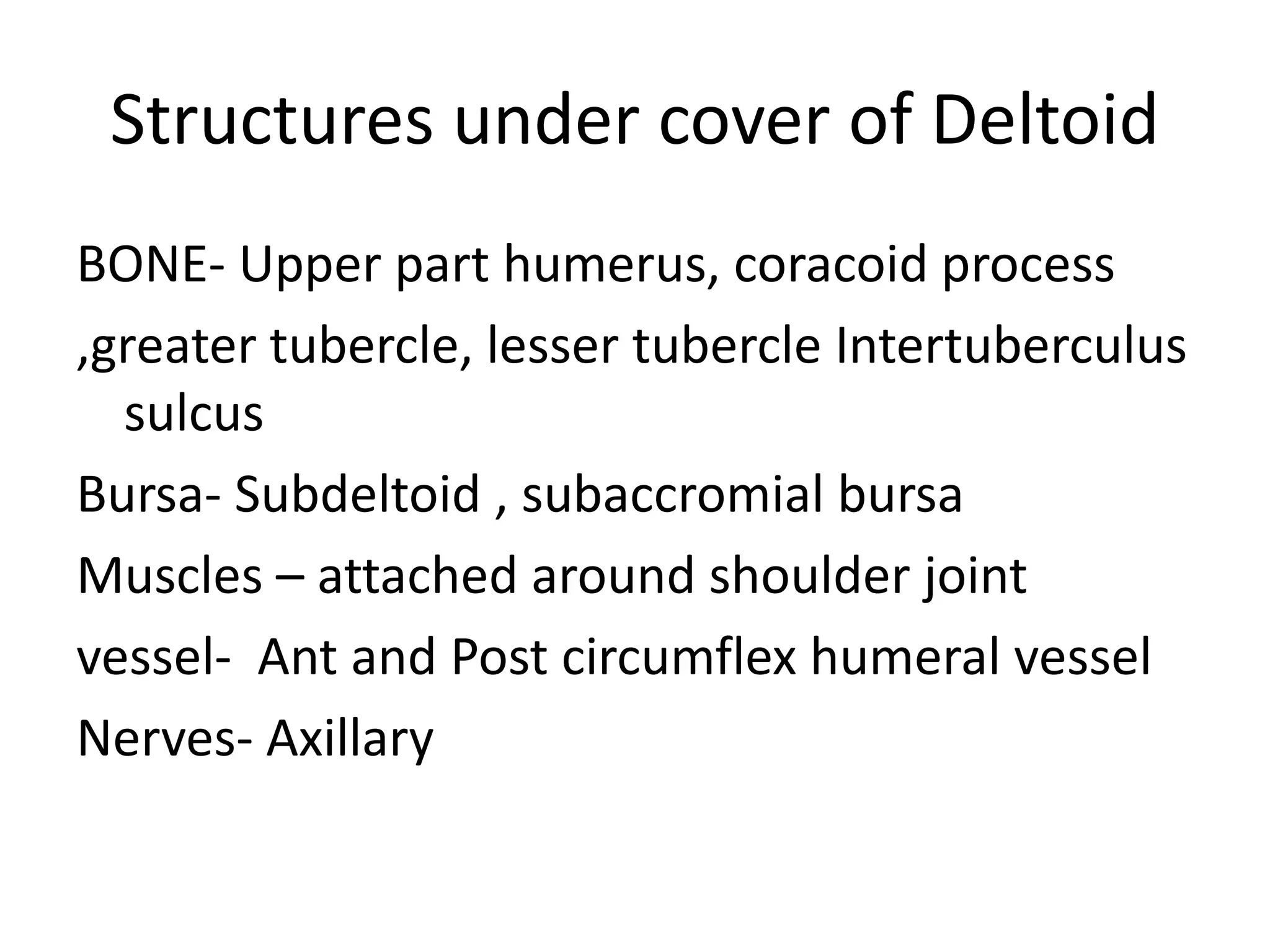 Structures under cover of Deltoid

BONE- Upper part humerus, coracoid process

,greater tubercle, lesser tubercle Intertuberculus sulcus

Bursa- Subdeltoid , subaccromial bursa

Muscles – attached around shoulder joint

vessel- Ant and Post circumflex humeral vessel

Nerves- Axillary